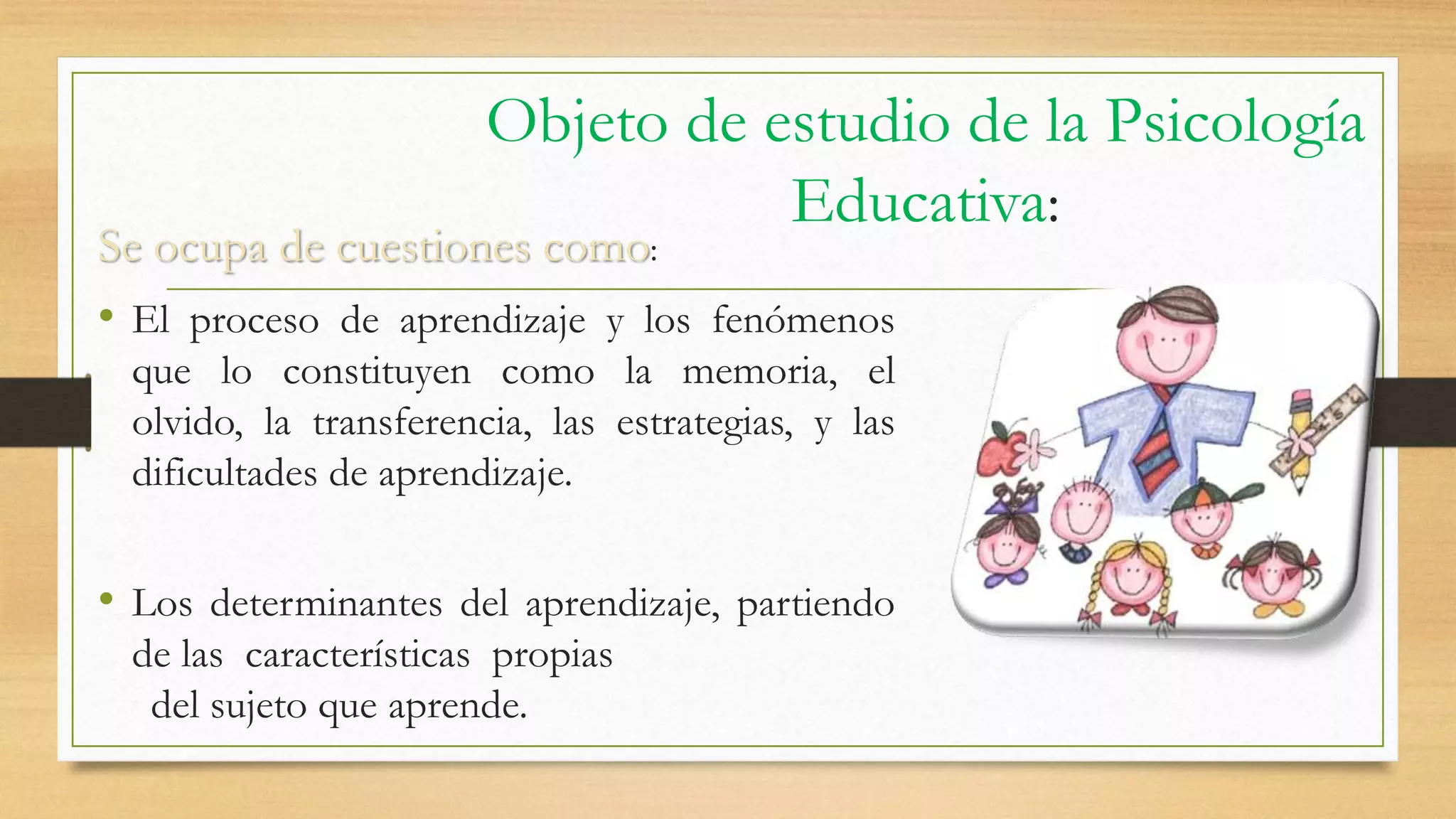 Objeto de estudio de la Psicología Educativa:

Se ocupa de cuestiones como:

• El proceso de aprendizaje y los fenómenos que lo constituyen como la memoria, el olvido, la transferencia, las estrategias, y las dificultades de aprendizaje.

• Los determinantes del aprendizaje, partiendo de las características propias del sujeto que aprende.